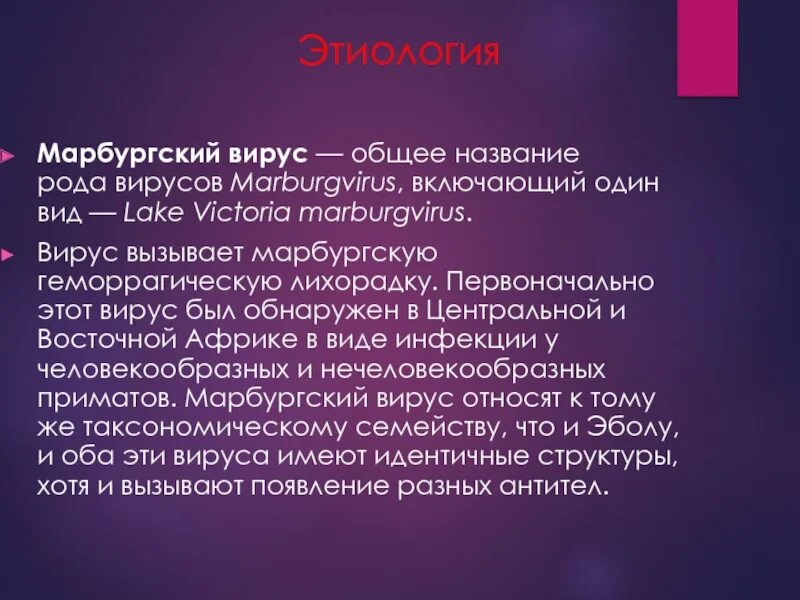 Этиология

Марбургский вирус — общее название рода вирусов Marburgvirus, включающий один вид — Lake Victoria marburgvirus.

Вирус вызывает марбургскую геморрагическую лихорадку. Первоначально этот вирус был обнаружен в Центральной и Восточной Африке в виде инфекции у человекообразных и нечеловекообразных приматов. Марбургский вирус относят к тому же таксономическому семейству, что и Эболу, и оба эти вируса имеют идентичные структуры, хотя и вызывают появление разных антител.